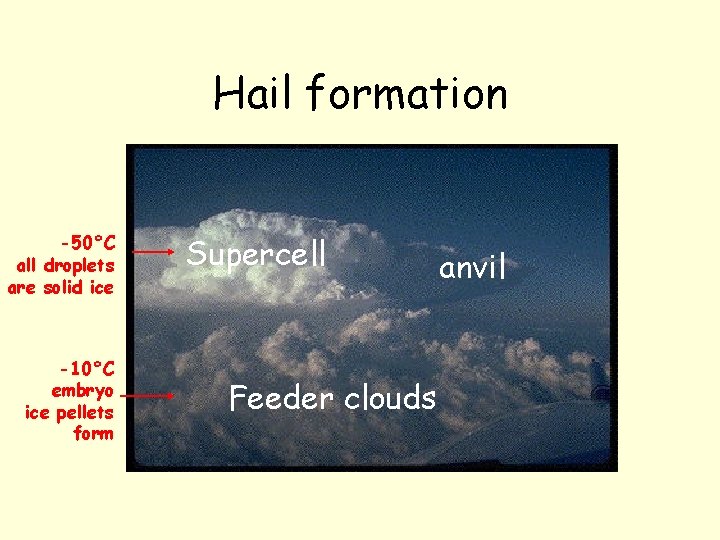 Hail formation

-50°C
all droplets are solid ice

Supercell

anvil

-10°C
embryo ice pellets form

Feeder clouds